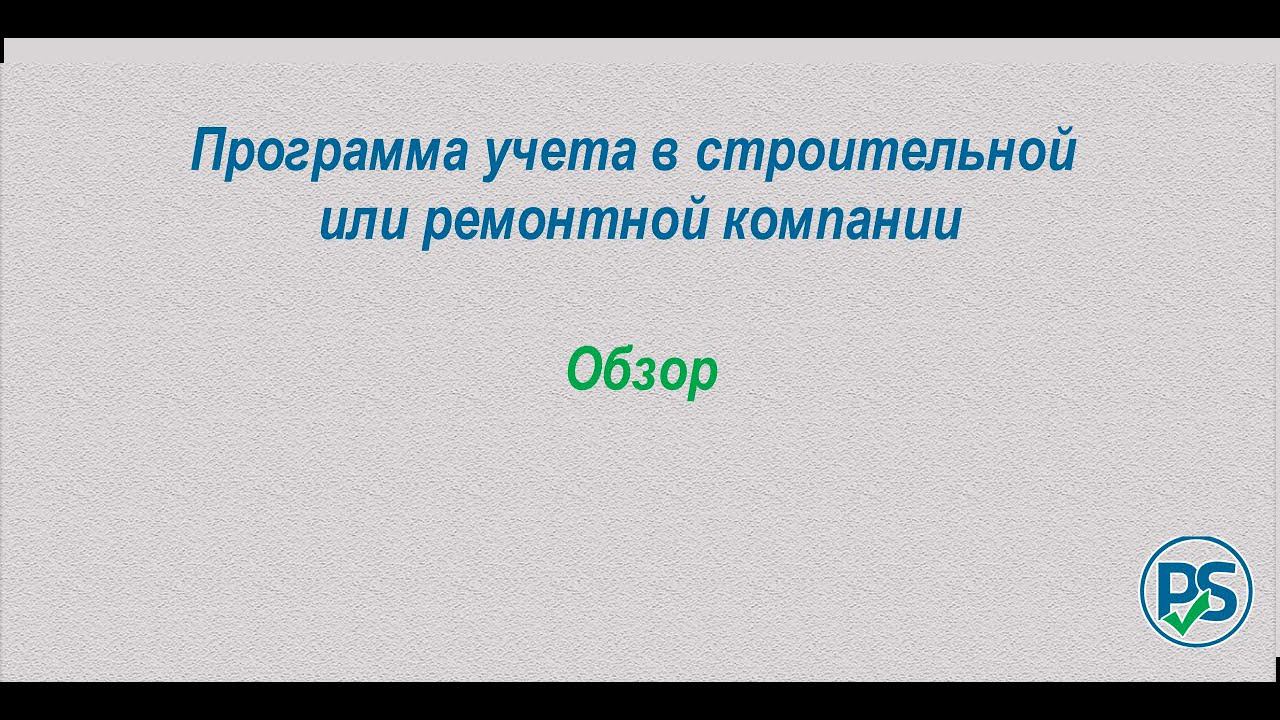 Программа учета в строительной или ремонтной компании

Обзор

PS